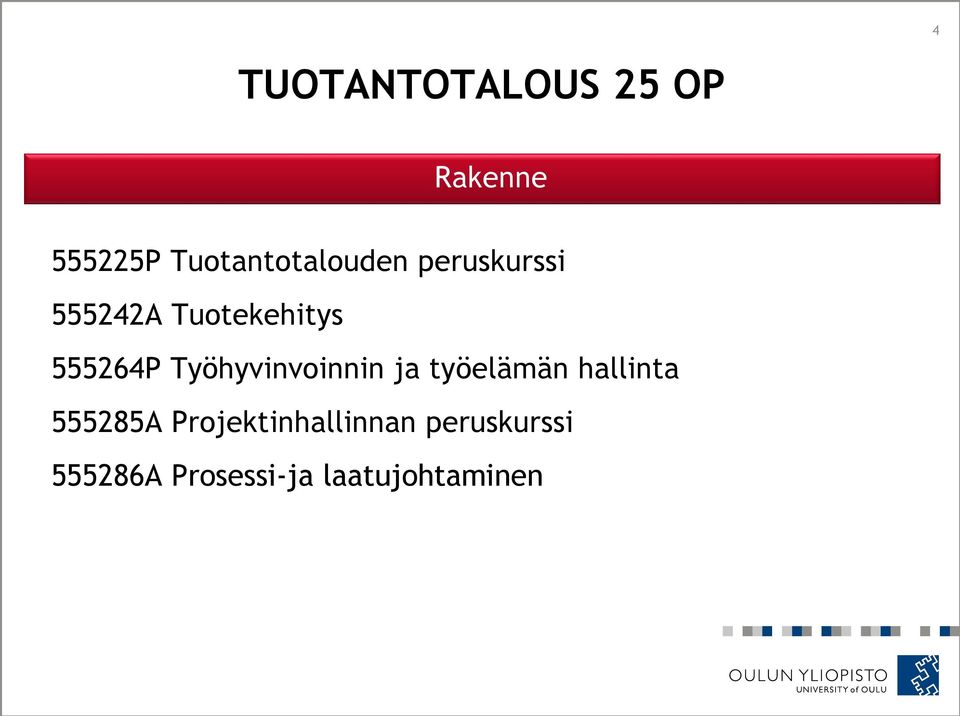 4

TUOTANTOTALOUS 25 OP

Rakenne

555225P Tuotantotalouden peruskurssi

555242A Tuotekehitys

555264P Työhyvinvoinnin ja työelämän hallinta

555285A Projektinhallinnan peruskurssi

555286A Prosessi-ja laatujohtaminen

OULUN YLIOPISTO
UNIVERSITY of OULU